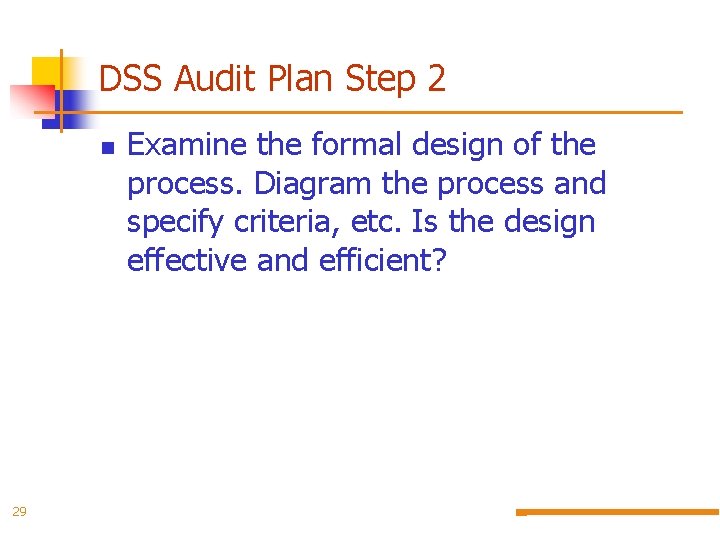 DSS Audit Plan Step 2

Examine the formal design of the process. Diagram the process and specify criteria, etc. Is the design effective and efficient?

29